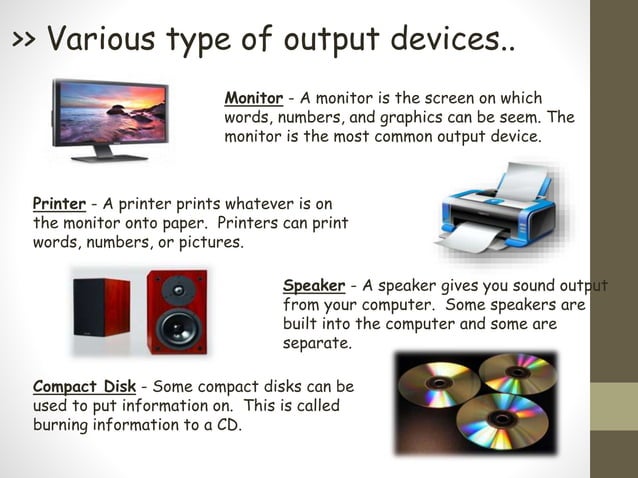 >> Various type of output devices..

Monitor - A monitor is the screen on which words, numbers, and graphics can be seem. The monitor is the most common output device.

Printer - A printer prints whatever is on the monitor onto paper. Printers can print words, numbers, or pictures.

Speaker - A speaker gives you sound output from your computer. Some speakers are built into the computer and some are separate.

Compact Disk - Some compact disks can be used to put information on. This is called burning information to a CD.